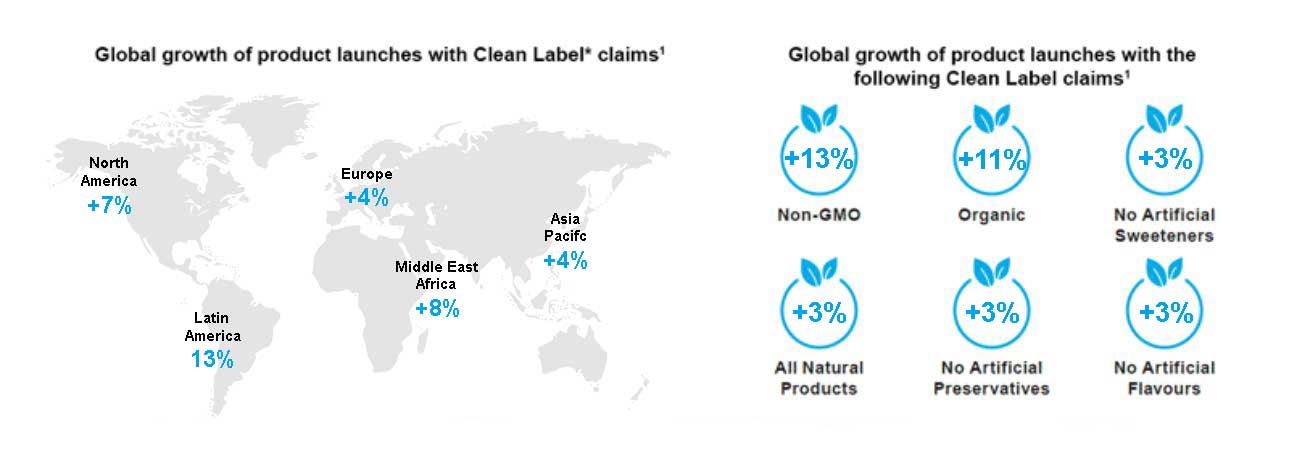 Global growth of product launches with Clean Label* claims$^1$

North America
+7%

Europe
+4%

Asia Pacifc
+4%

Middle East Africa
+8%

Latin America
13%

Global growth of product launches with the following Clean Label claims$^1$

+13%
Non-GMO

+11%
Organic

+3%
No Artificial Sweeteners

+3%
All Natural Products

+3%
No Artificial Preservatives

+3%
No Artificial Flavours